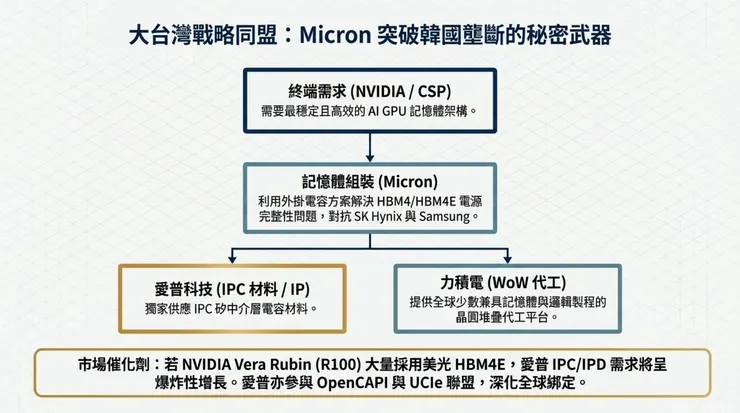 大台灣戰略同盟：Micron 突破韓國壟斷的秘密武器

終端需求 (NVIDIA / CSP)
需要最穩定且高效的 AI GPU 記憶體架構。

記憶體組裝 (Micron)
利用外掛電容方案解決 HBM4/HBM4E 電源完整性問題，對抗 SK Hynix 與 Samsung。

愛普科技 (IPC 材料 / IP)
獨家供應 IPC 矽中介層電容材料。

力積電 (WoW 代工)
提供全球少數兼具記憶體與邏輯製程的晶圓堆疊代工平台。

市場催化劑：若 NVIDIA Vera Rubin (R100) 大量採用美光 HBM4E，愛普 IPC/IPD 需求將呈爆炸性增長。愛普亦參與 OpenCAPI 與 UCIe 聯盟，深化全球綁定。